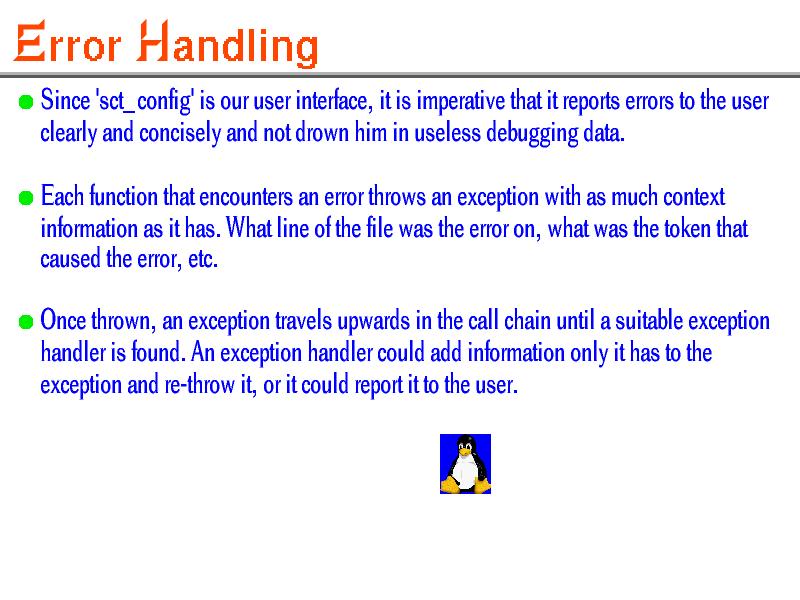 Error Handling

Since 'sct_config' is our user interface, it is imperative that it reports errors to the user clearly and concisely and not drown him in useless debugging data.

Each function that encounters an error throws an exception with as much context information as it has. What line of the file was the error on, what was the token that caused the error, etc.

Once thrown, an exception travels upwards in the call chain until a suitable exception handler is found. An exception handler could add information only it has to the exception and re-throw it, or it could report it to the user.